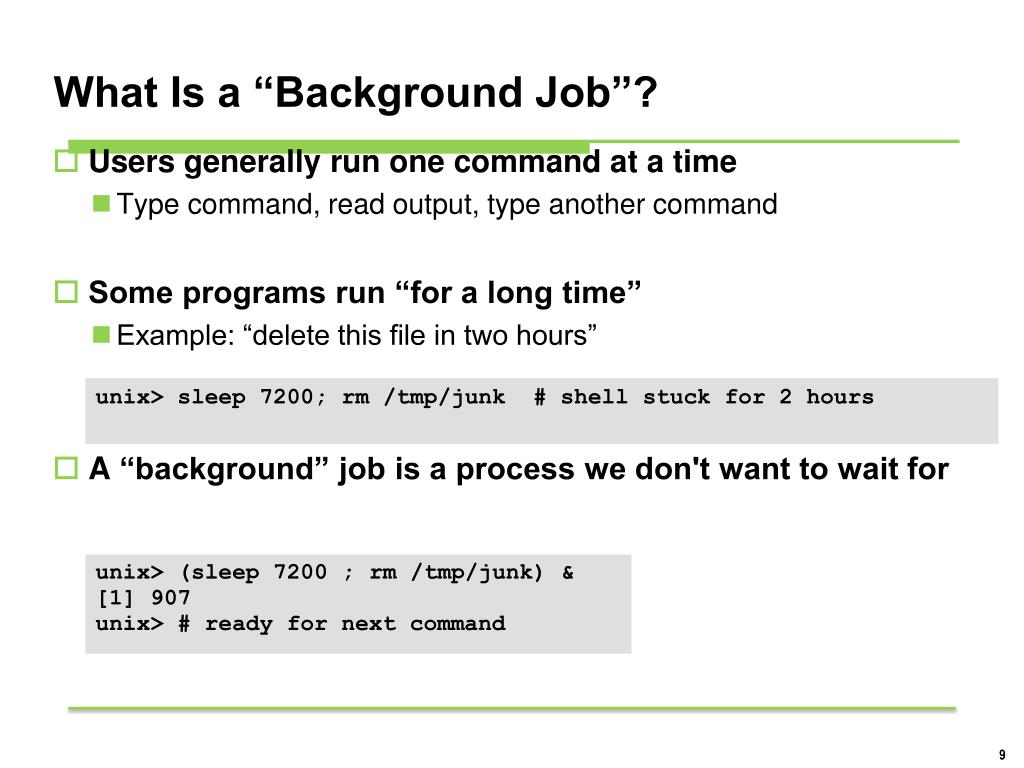 What Is a “Background Job”?

Users generally run one command at a time

Type command, read output, type another command

Some programs run “for a long time”

Example: “delete this file in two hours”

unix> sleep 7200; rm /tmp/junk  # shell stuck for 2 hours

A “background” job is a process we don't want to wait for

unix> (sleep 7200 ; rm /tmp/junk) &
[1] 907
unix> # ready for next command

9